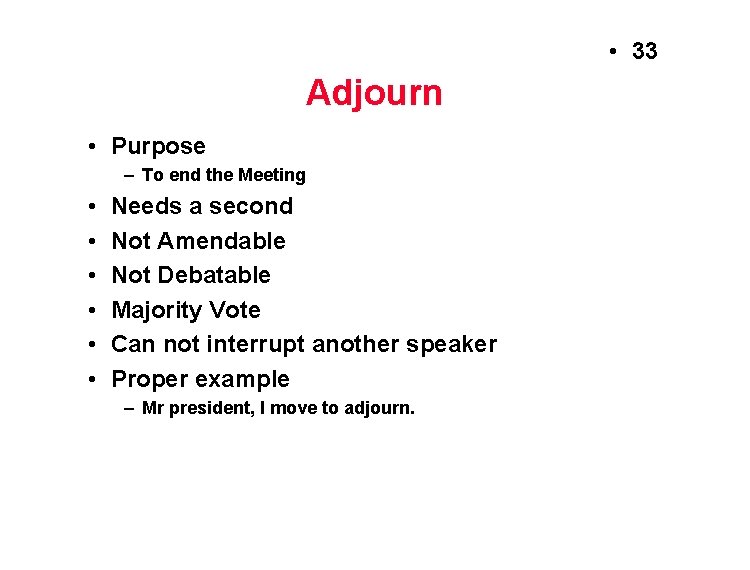 • 33

Adjourn

• Purpose
– To end the Meeting
• Needs a second
• Not Amendable
• Not Debatable
• Majority Vote
• Can not interrupt another speaker
• Proper example
– Mr president, I move to adjourn.